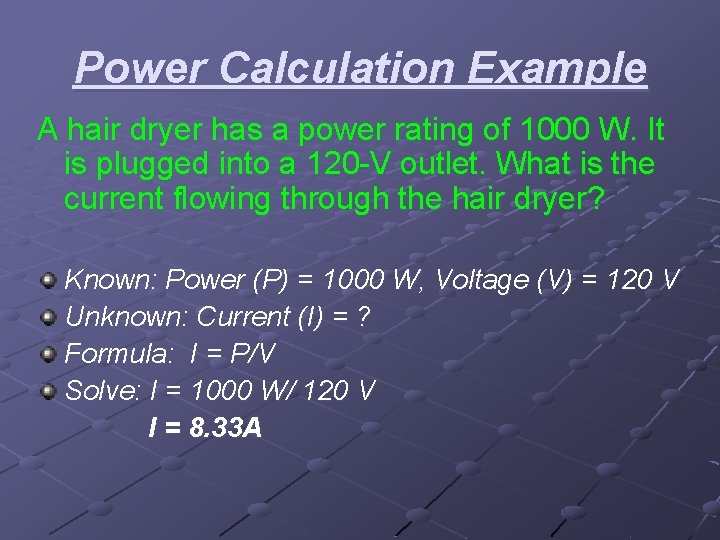 Power Calculation Example

A hair dryer has a power rating of 1000 W. It is plugged into a 120-V outlet. What is the current flowing through the hair dryer?

Known: Power (P) = 1000 W, Voltage (V) = 120 V
Unknown: Current (I) = ?
Formula: I = P/V
Solve: I = 1000 W/ 120 V
I = 8.33A